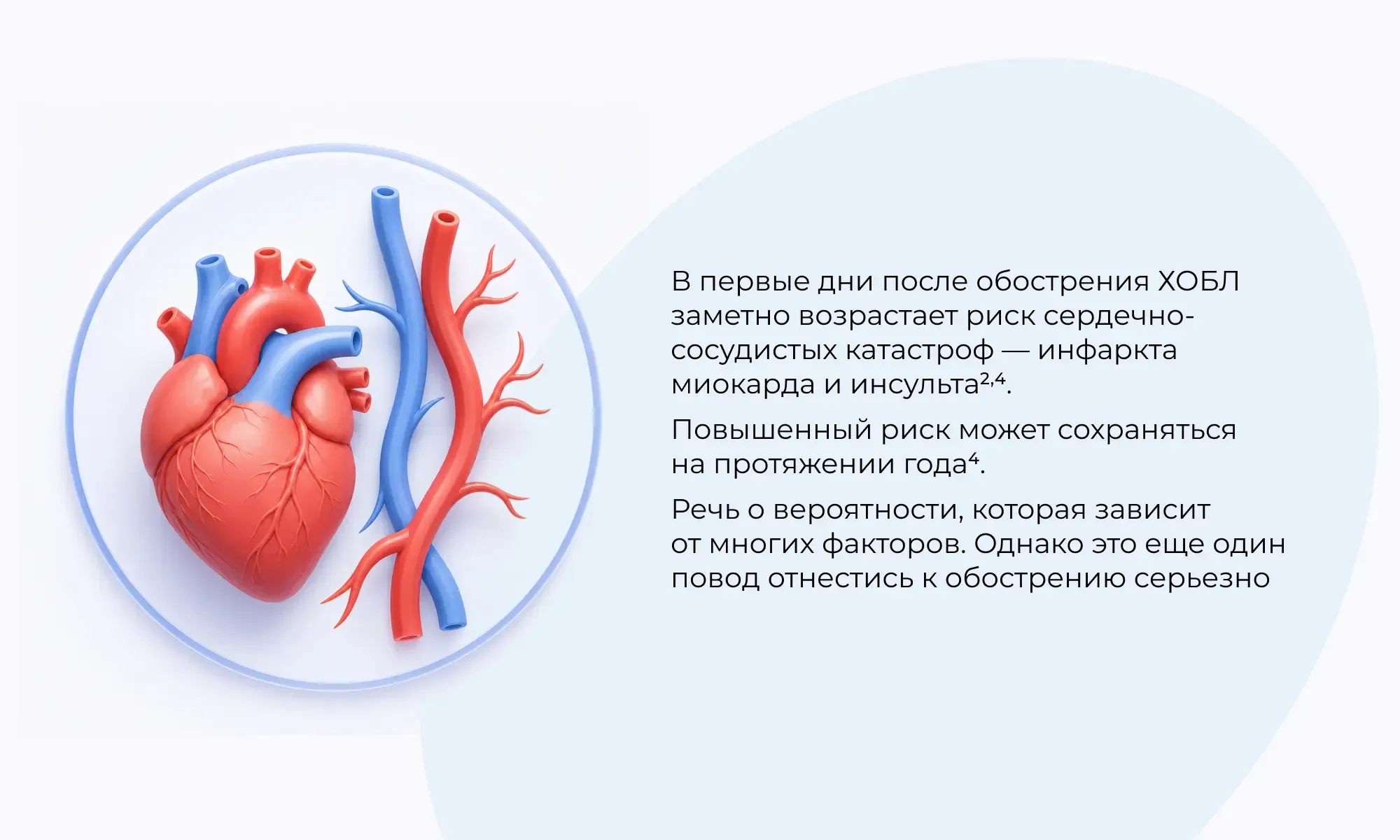 В первые дни после обострения ХОБЛ заметно возрастает риск сердечно-сосудистых катастроф — инфаркта миокарда и инсульта$^{2,4}$.

Повышенный риск может сохраняться на протяжении года$^{4}$.

Речь о вероятности, которая зависит от многих факторов. Однако это еще один повод отнестись к обострению серьезно